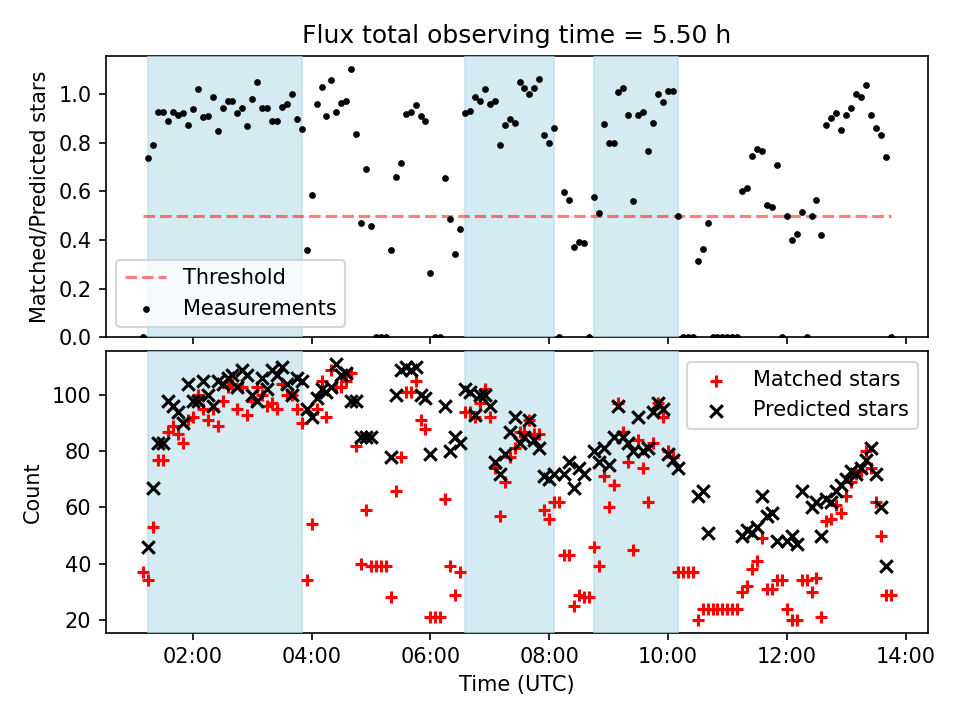 Flux total observing time = 5.50 h

Matched/Predicted stars

1.0
0.8
0.6
0.4
0.2
0.0

Threshold
Measurements

Count

100
80
60
40
20

Matched stars
Predicted stars

02:00
04:00
06:00
08:00
10:00
12:00
14:00

Time (UTC)